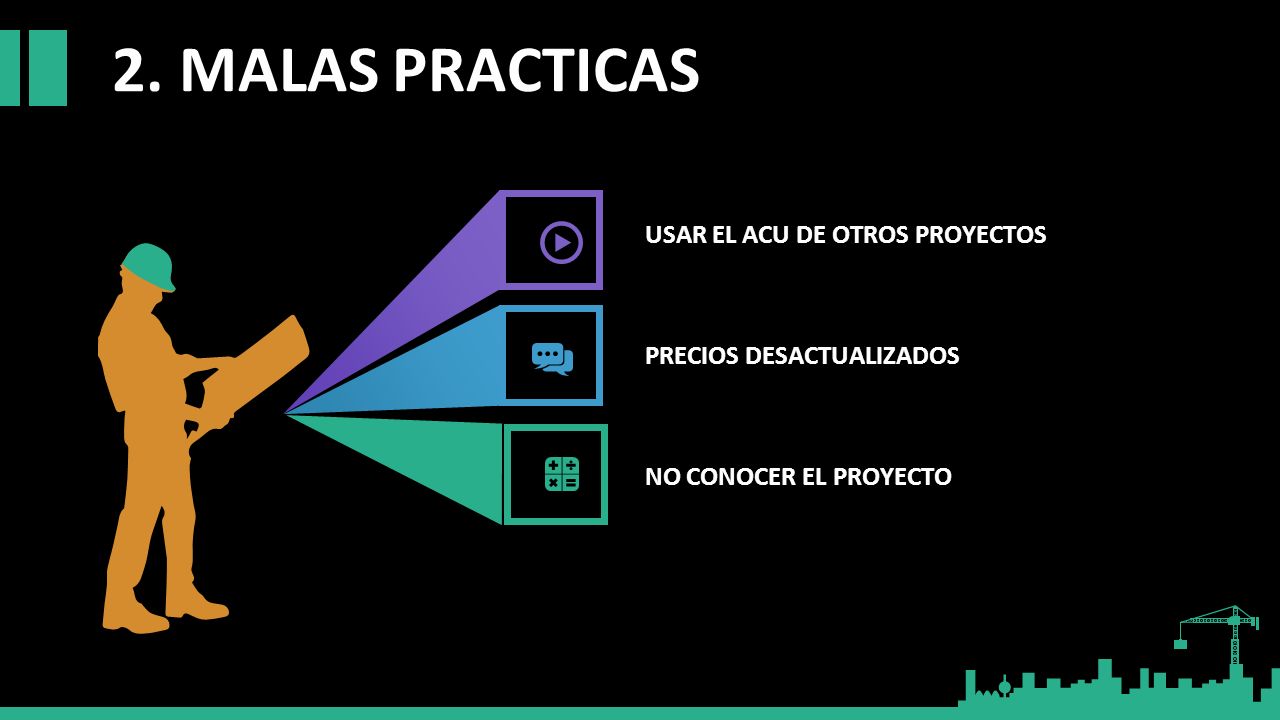 2. MALAS PRACTICAS

USAR EL ACU DE OTROS PROYECTOS

PRECIOS DESACTUALIZADOS

NO CONOCER EL PROYECTO